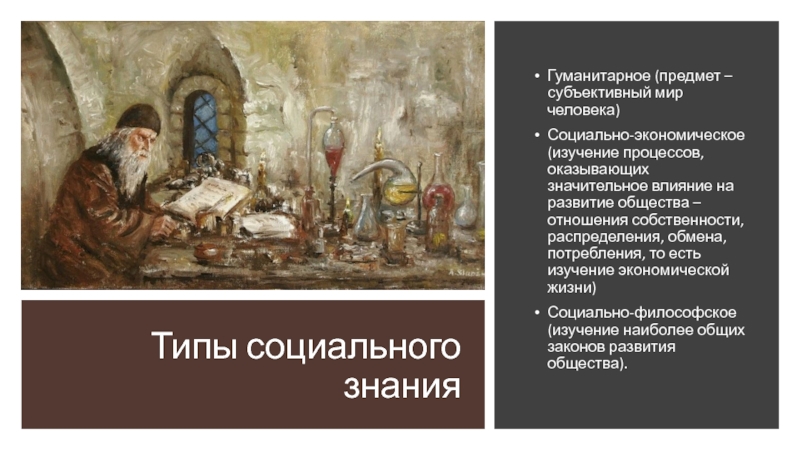 Типы социального знания

• Гуманитарное (предмет – субъективный мир человека)

• Социально-экономическое (изучение процессов, оказывающих значительное влияние на развитие общества – отношения собственности, распределения, обмена, потребления, то есть изучение экономической жизни)

• Социально-философское (изучение наиболее общих законов развития общества).